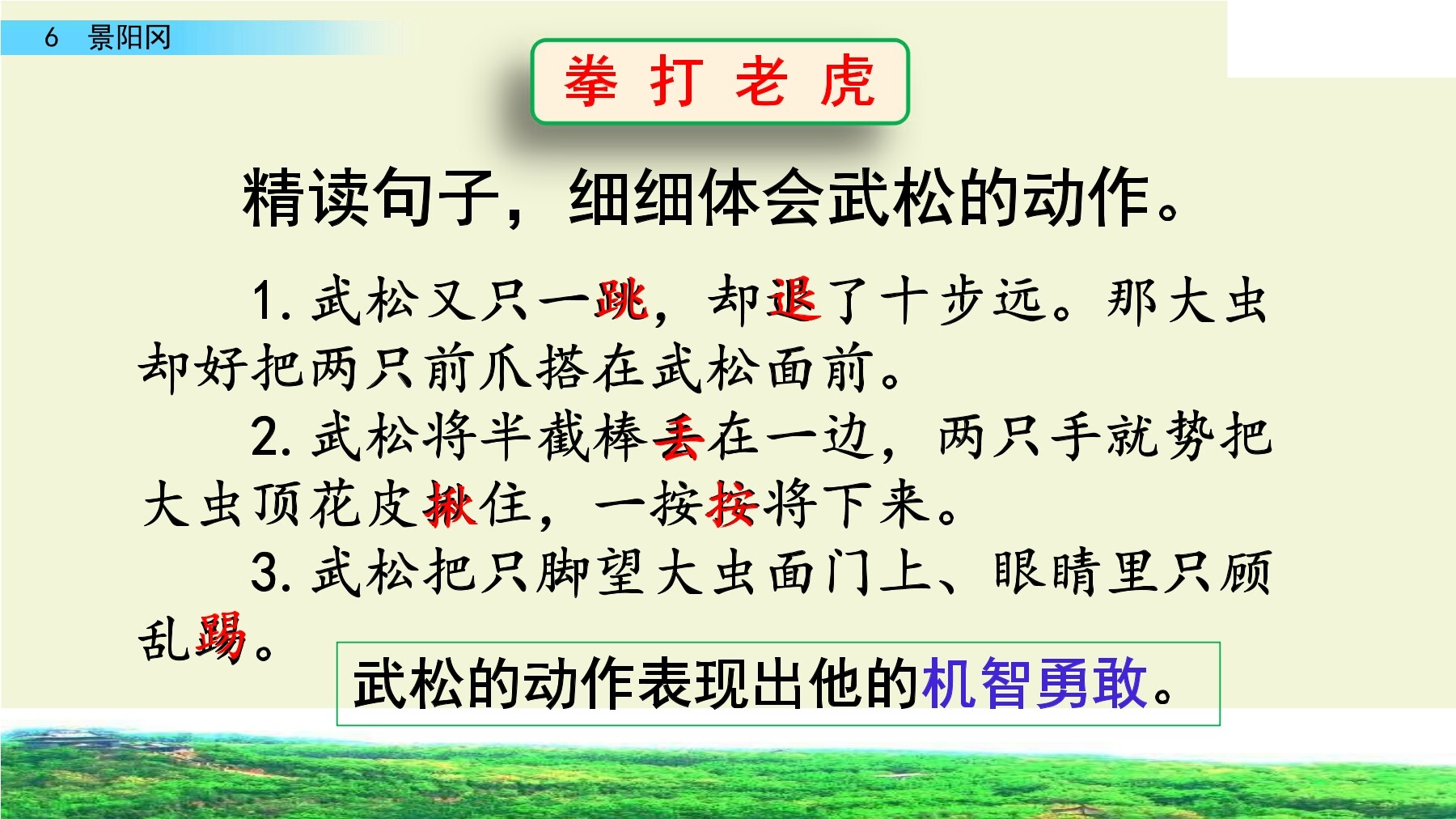 6 景阳冈

拳 打 老 虎

精读句子，细细体会武松的动作。

1. 武松又只一跳，却退了十步远。那大虫却好把两只前爪搭在武松面前。

2. 武松将半截棒丢在一边，两只手就势把大虫顶花皮揪住，一按按将下来。

3. 武松把只脚望大虫面门上、眼睛里只顾乱踢。

武松的动作表现出他的机智勇敢。